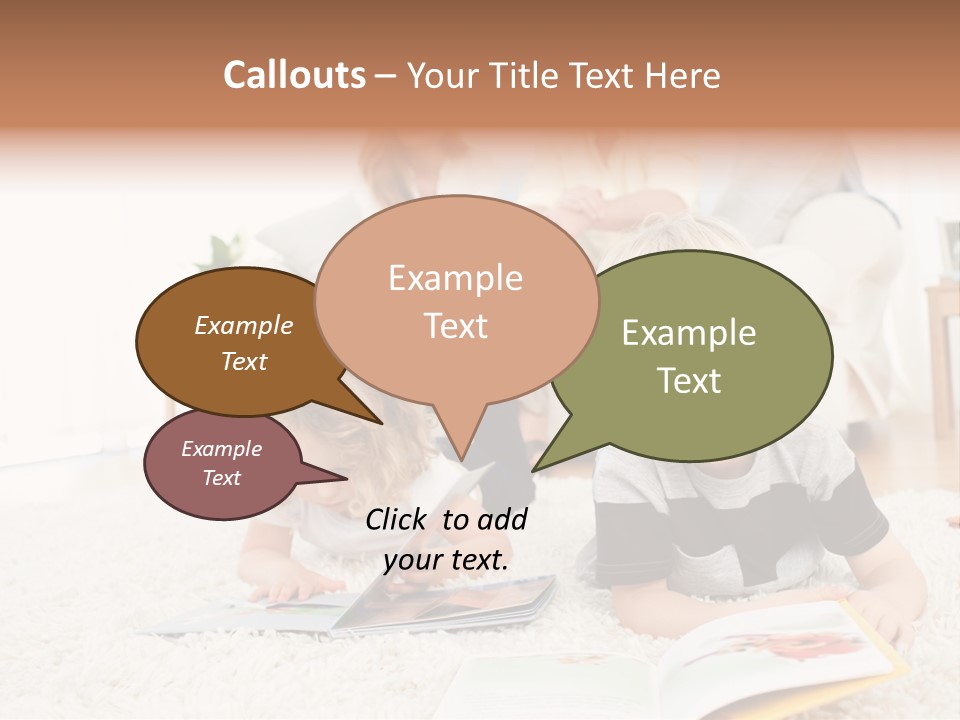 Callouts – Your Title Text Here

Example Text

Example Text

Example Text

Example Text

Click to add your text.